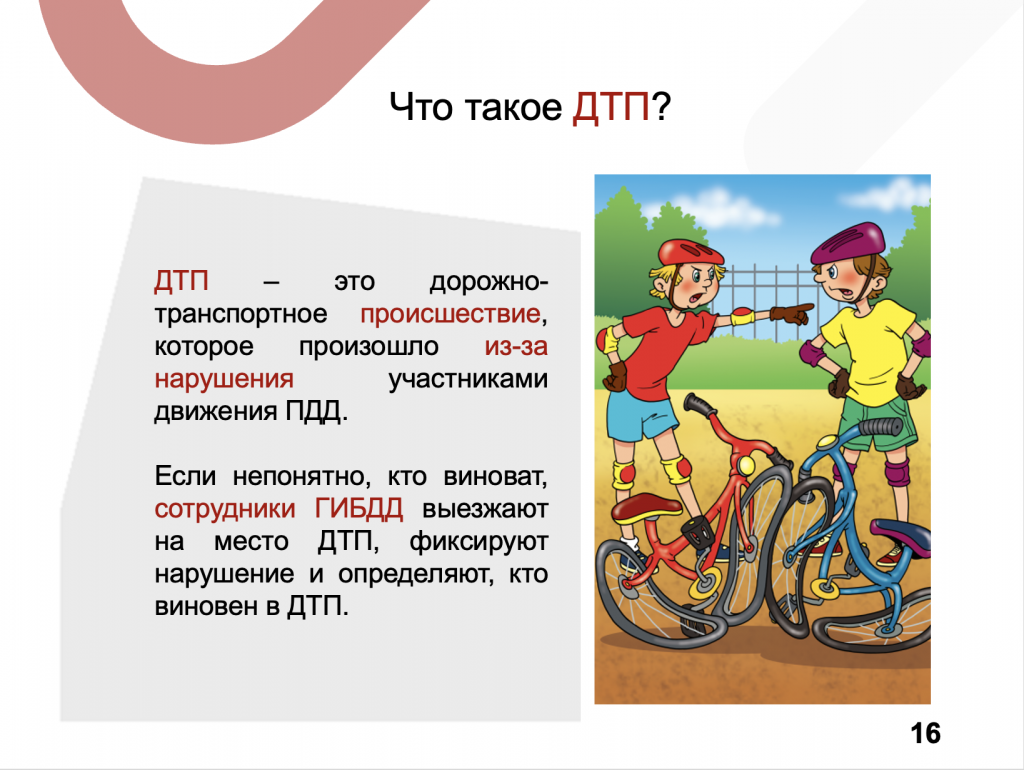 Что такое ДТП?

ДТП – это дорожно-транспортное происшествие, которое произошло из-за нарушения участниками движения ПДД.

Если непонятно, кто виноват, сотрудники ГИБДД выезжают на место ДТП, фиксируют нарушение и определяют, кто виновен в ДТП.

16